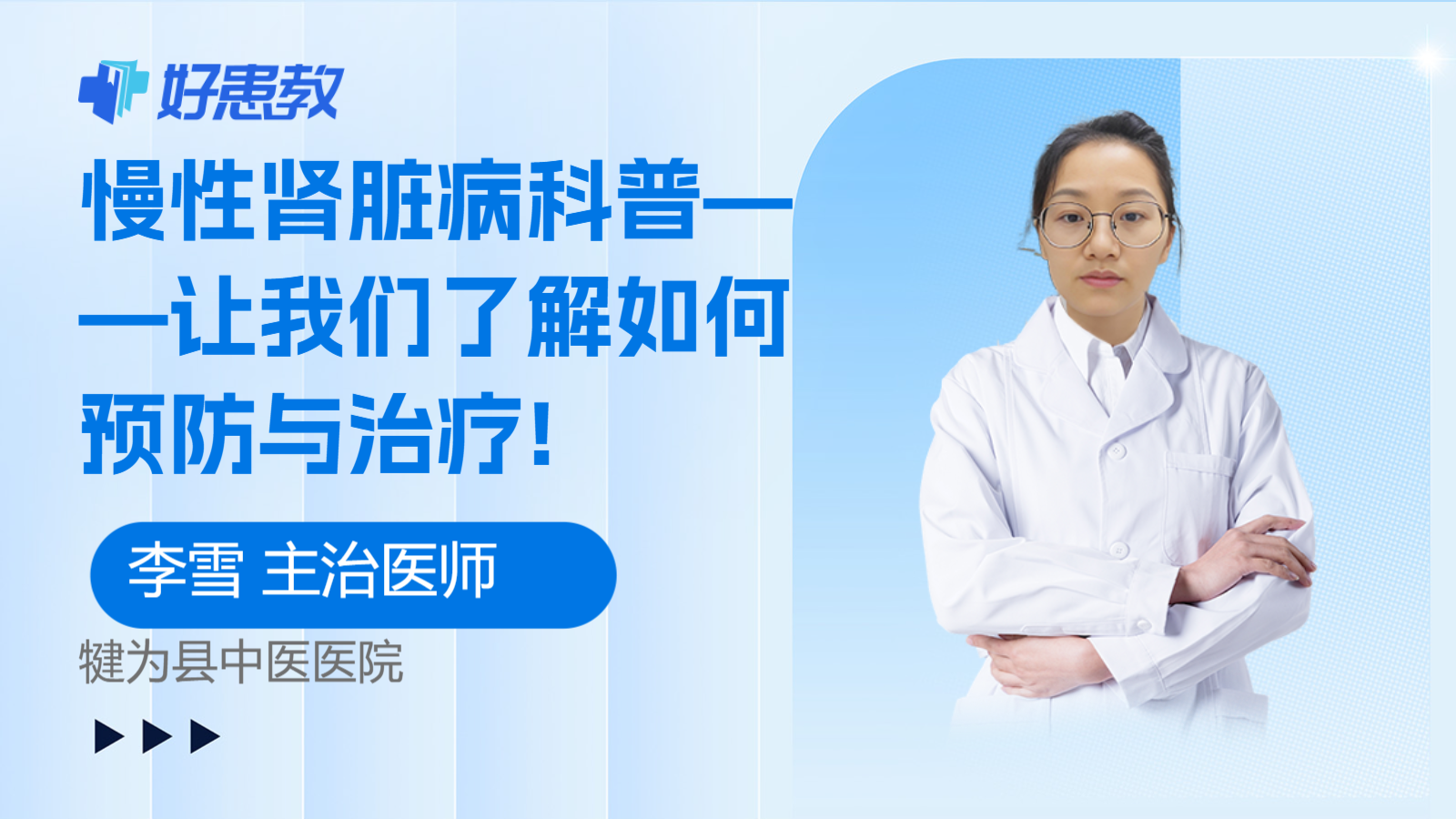 好患教

慢性肾脏病科普——让我们了解如何预防与治疗！

李雪 主治医师

犍为县中医医院